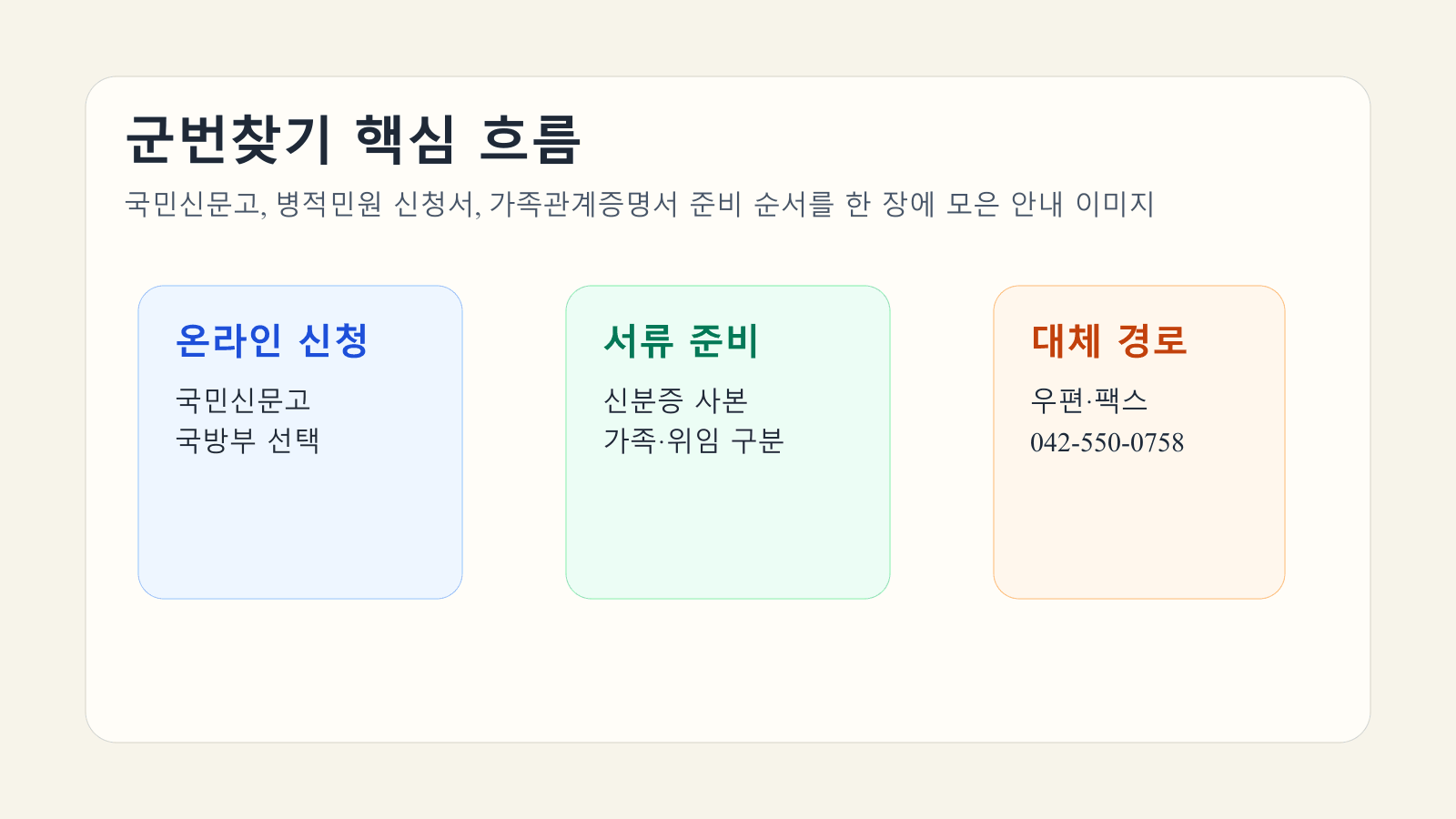 군번찾기 핵심 흐름

국민신문고, 병적민원 신청서, 가족관계증명서 준비 순서를 한 장에 모은 안내 이미지

온라인 신청

국민신문고
국방부 선택

서류 준비

신분증 사본
가족·위임 구분

대체 경로

우편·팩스
042-550-0758